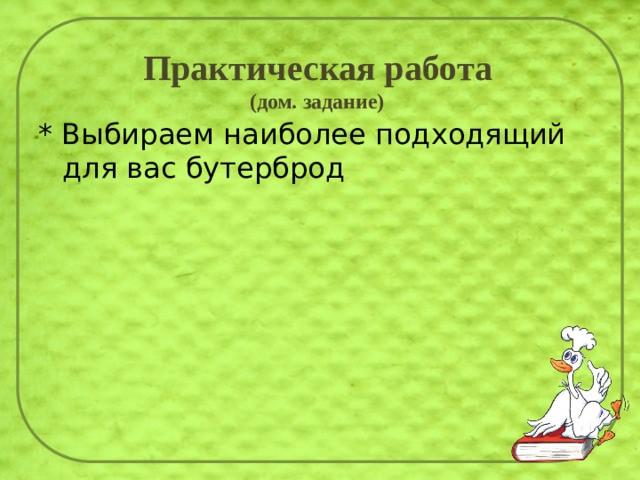 Практическая работа
(дом. задание)

* Выбираем наиболее подходящий для вас бутерброд